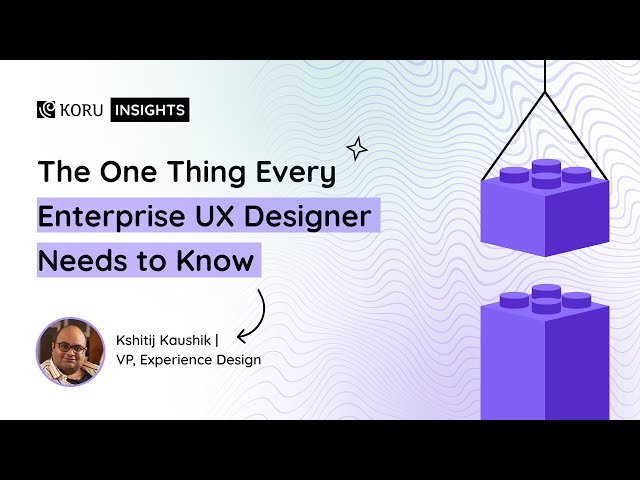 KORU INSIGHTS

The One Thing Every Enterprise UX Designer Needs to Know

Kshitij Kaushik |
VP, Experience Design